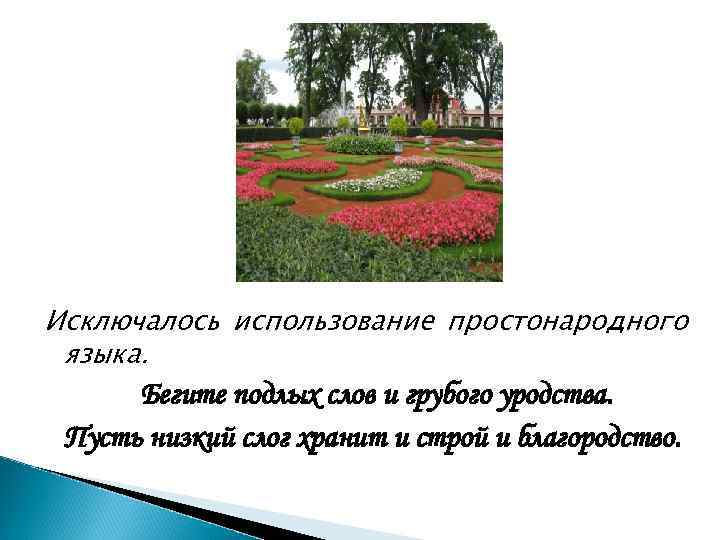 Исключалось использование простонародного языка.

Бегите подлых слов и грубого уродства.

Пусть низкий слог хранит и строй и благородство.